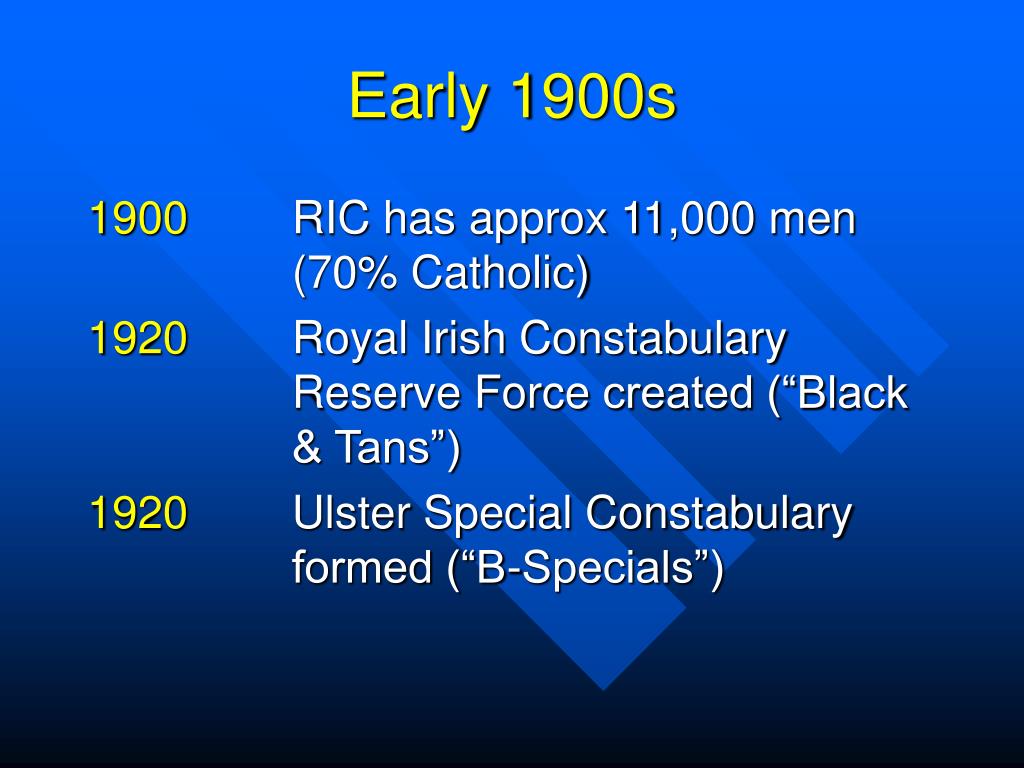 Early 1900s

1900 RIC has approx 11,000 men (70% Catholic)

1920 Royal Irish Constabulary Reserve Force created (“Black & Tans”)

1920 Ulster Special Constabulary formed (“B-Specials”)